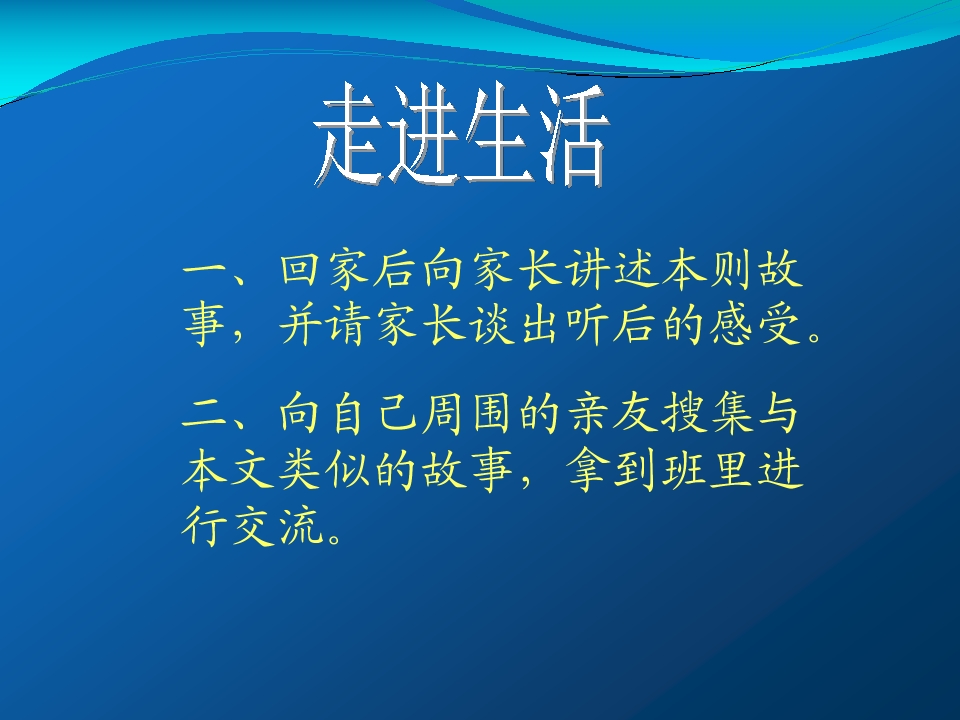 走进生活

一、回家后向家长讲述本则故事，并请家长谈出听后的感受。

二、向自己周围的亲友搜集与本文类似的故事，拿到班里进行交流。